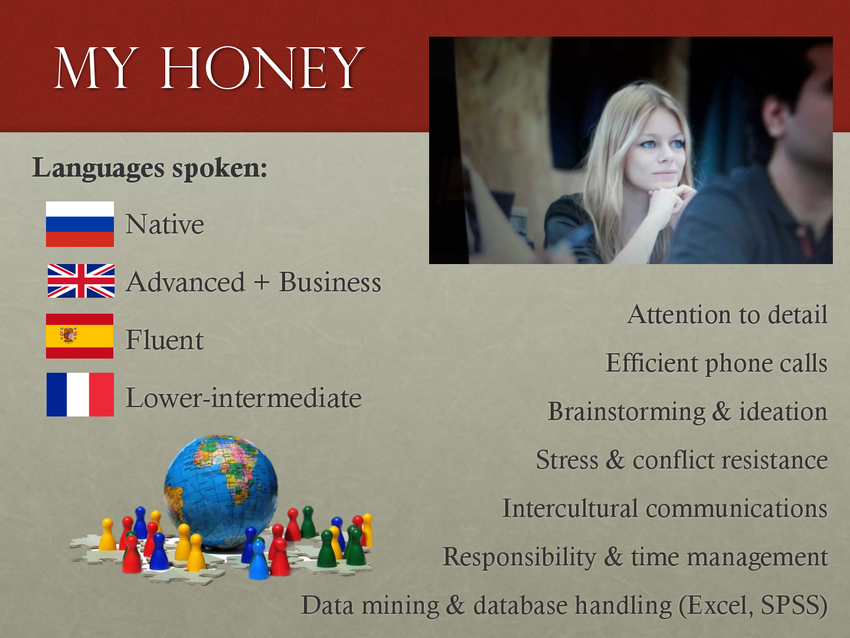 MY HONEY

Languages spoken:

Native

Advanced + Business

Fluent

Lower-intermediate

Attention to detail

Efficient phone calls

Brainstorming & ideation

Stress & conflict resistance

Intercultural communications

Responsibility & time management

Data mining & database handling (Excel, SPSS)